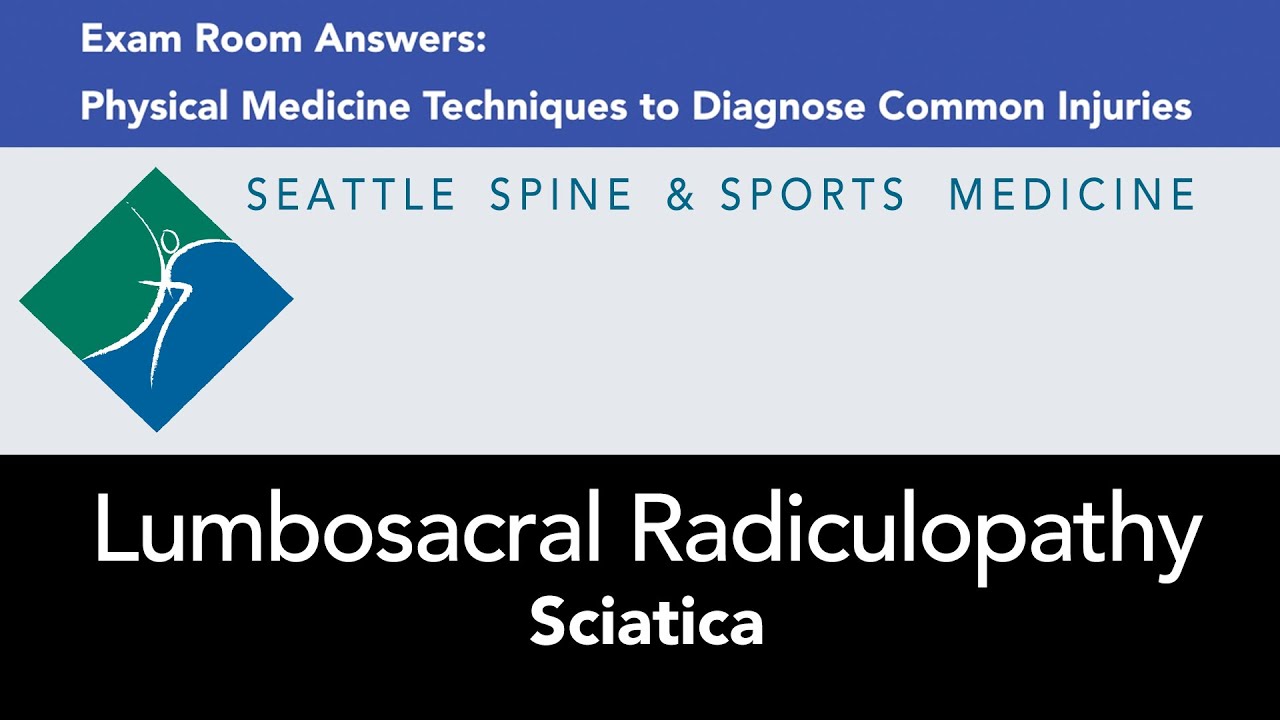 Exam Room Answers:
Physical Medicine Techniques to Diagnose Common Injuries

SEATTLE SPINE & SPORTS MEDICINE

Lumbosacral Radiculopathy
Sciatica